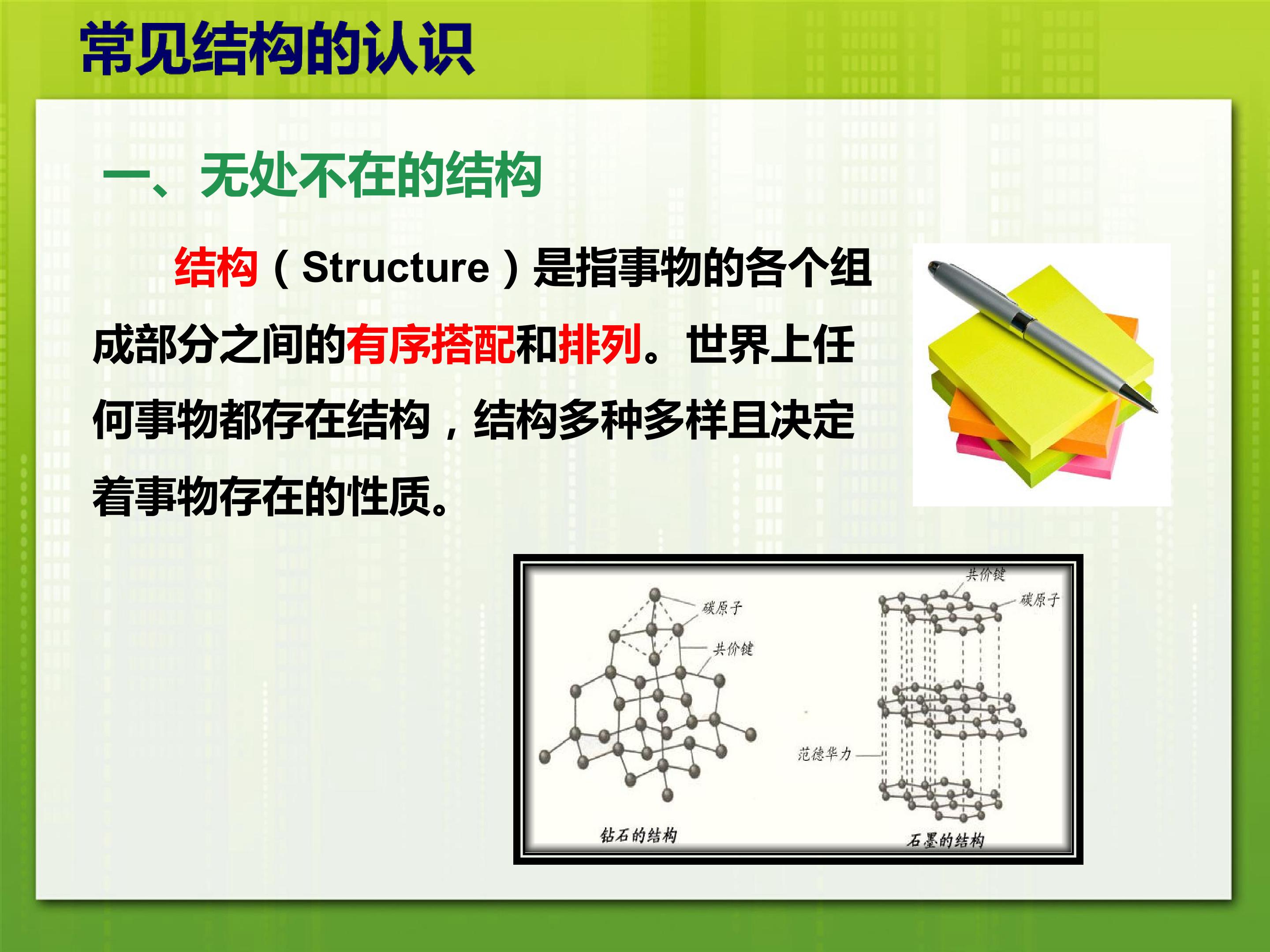 常见结构的认识

一、无处不在的结构

结构（Structure）是指事物的各个组成部分之间的有序搭配和排列。世界上任何事物都存在结构，结构多种多样且决定着事物存在的性质。

碳原子

共价键

钻石的结构

共价键

碳原子

范德华力

石墨的结构